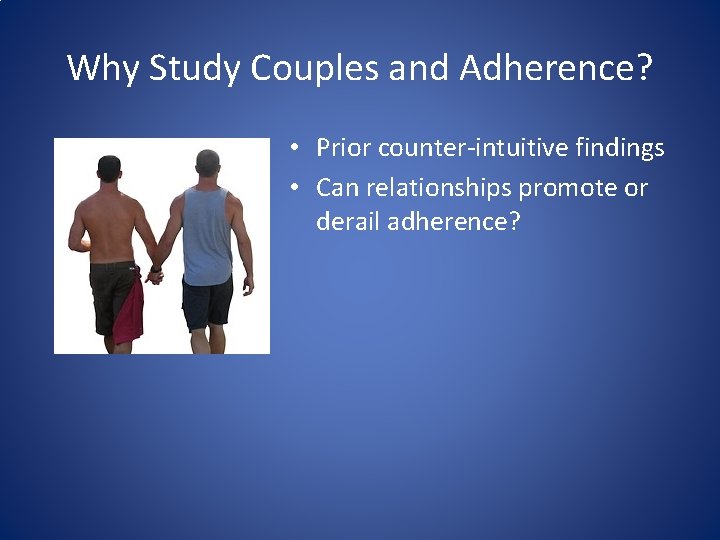 Why Study Couples and Adherence?

• Prior counter-intuitive findings
• Can relationships promote or derail adherence?